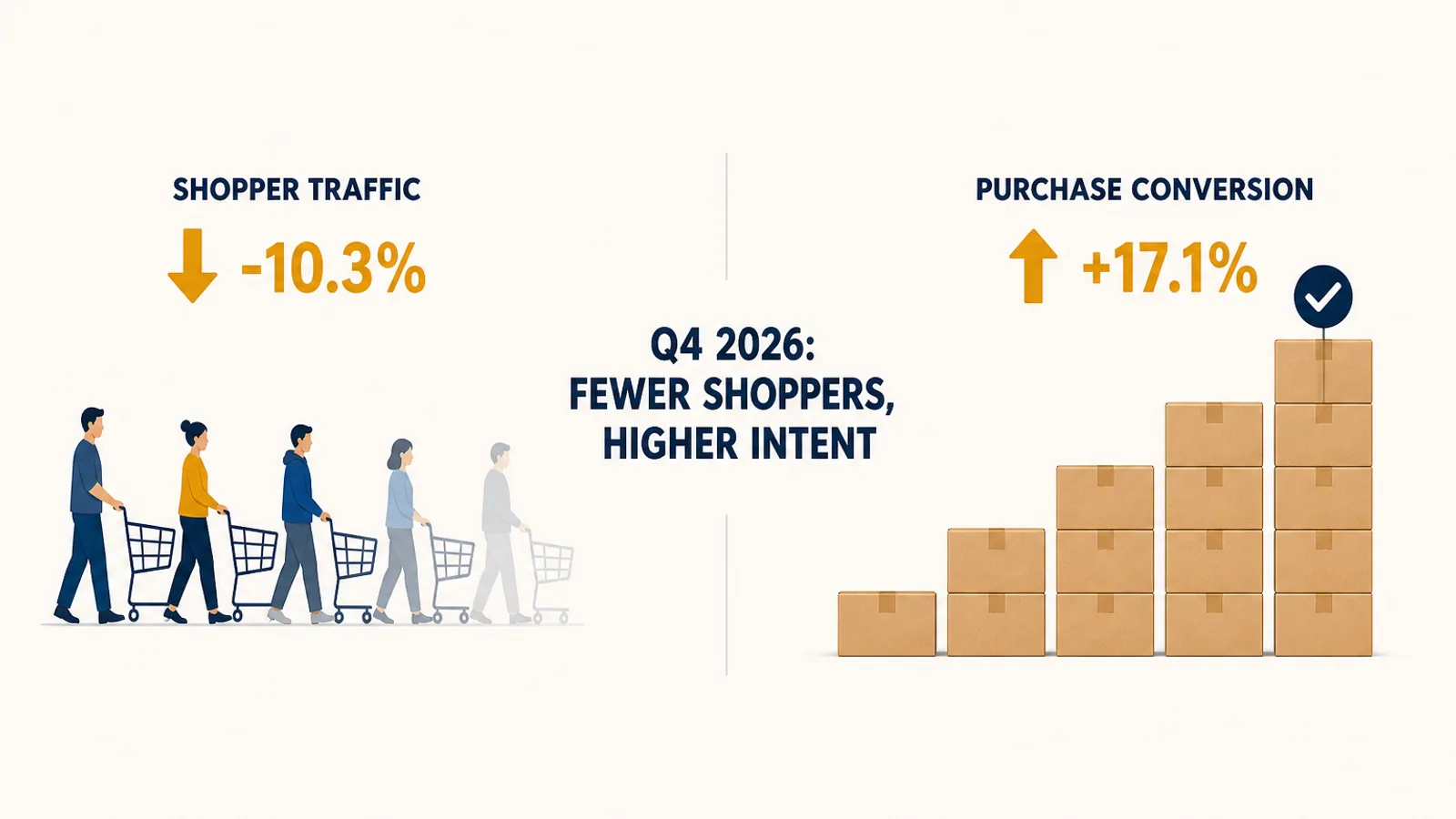 SHOPPER TRAFFIC

-10.3%

Q4 2026:
FEWER SHOPPERS,
HIGHER INTENT

PURCHASE CONVERSION

+17.1%